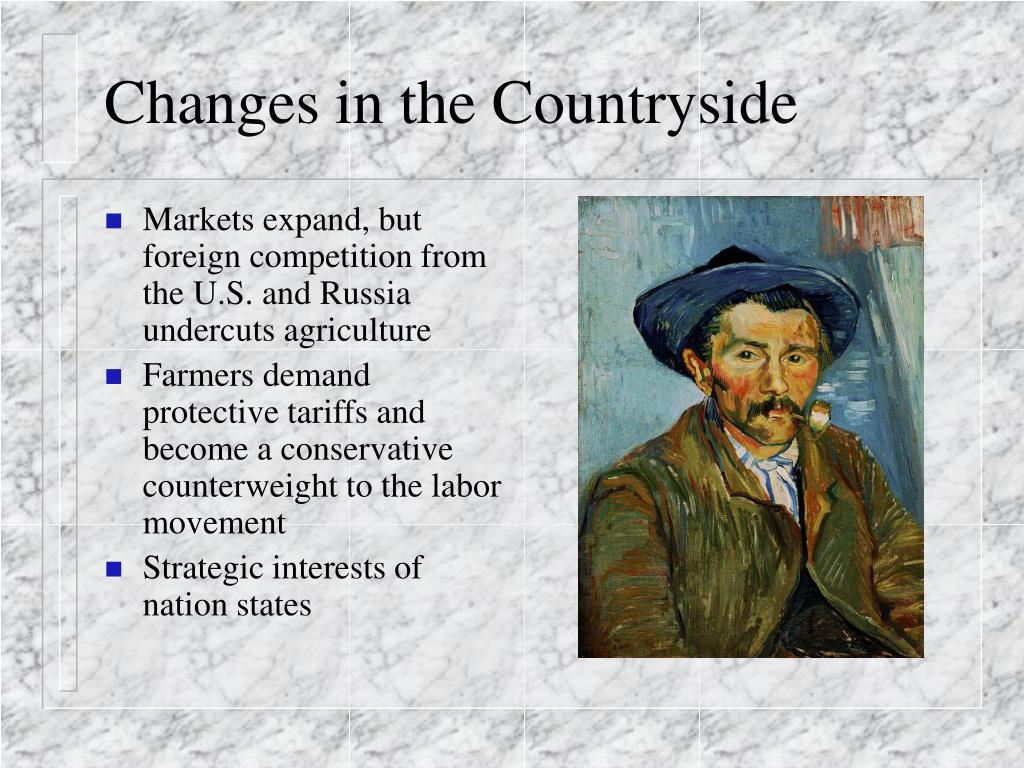 Changes in the Countryside

- Markets expand, but foreign competition from the U.S. and Russia undercuts agriculture
- Farmers demand protective tariffs and become a conservative counterweight to the labor movement
- Strategic interests of nation states